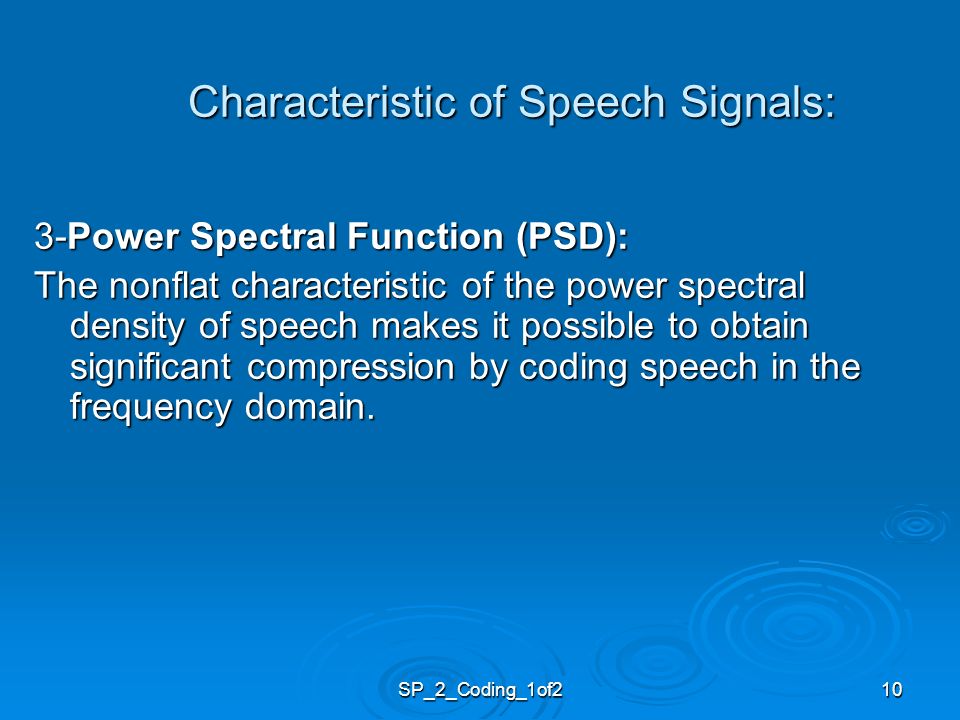 Characteristic of Speech Signals:

3-Power Spectral Function (PSD):

The nonflat characteristic of the power spectral density of speech makes it possible to obtain significant compression by coding speech in the frequency domain.

SP_2_Coding_1of2

10